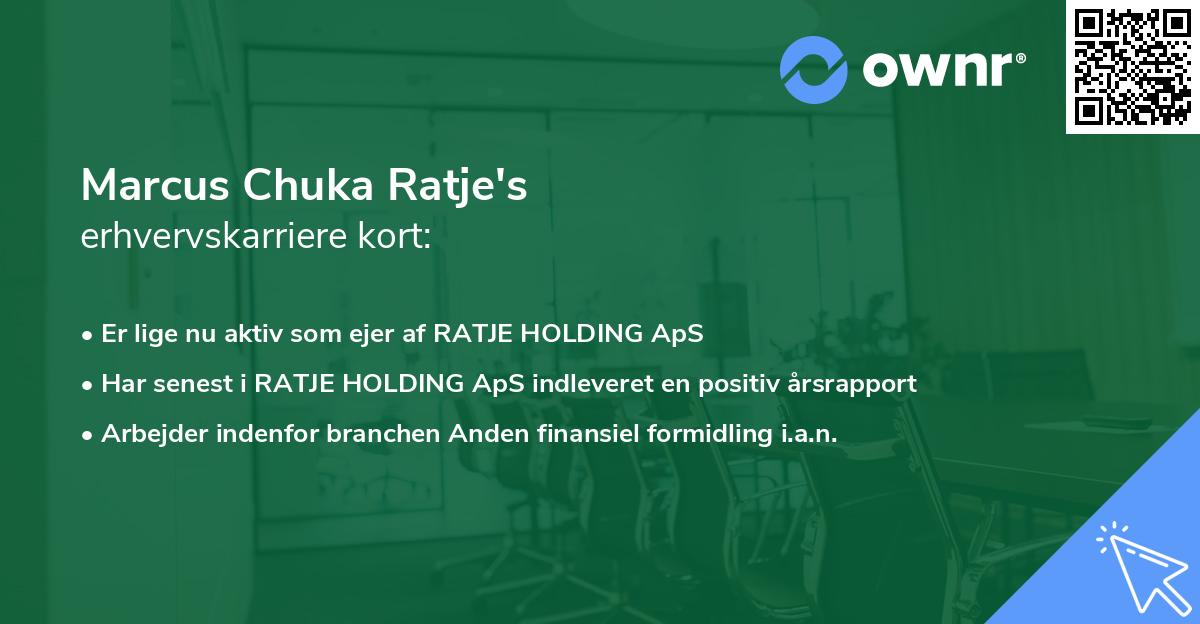 ownr®

Marcus Chuka Ratje's
erhvervskarriere kort:

• Er lige nu aktiv som ejer af RATJE HOLDING ApS
• Har senest i RATJE HOLDING ApS indleveret en positiv årsrapport
• Arbejder indenfor branchen Anden finansiel formidling i.a.n.